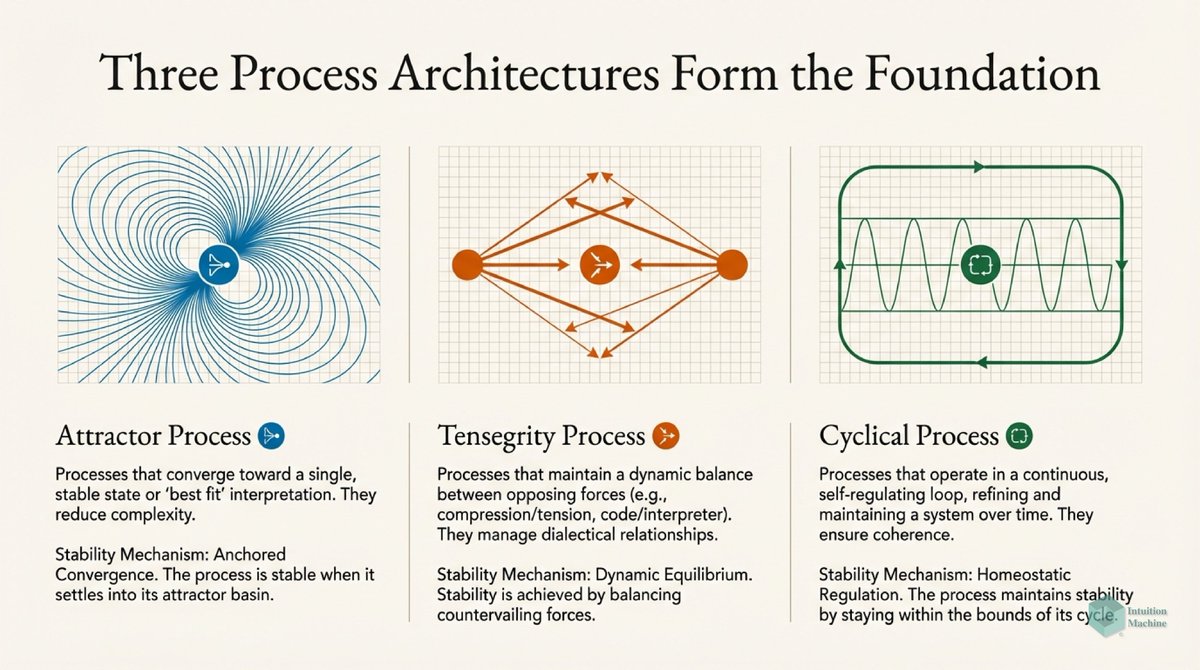 Three Process Architectures Form the Foundation

Attractor Process

Processes that converge toward a single, stable state or 'best fit' interpretation. They reduce complexity.

Stability Mechanism: Anchored Convergence. The process is stable when it settles into its attractor basin.

Tensegrity Process

Processes that maintain a dynamic balance between opposing forces (e.g., compression/tension, code/interpreter). They manage dialectical relationships.

Stability Mechanism: Dynamic Equilibrium. Stability is achieved by balancing countervailing forces.

Cyclical Process

Processes that operate in a continuous, self-regulating loop, refining and maintaining a system over time. They ensure coherence.

Stability Mechanism: Homeostatic Regulation. The process maintains stability by staying within the bounds of its cycle.

Intuition Machine